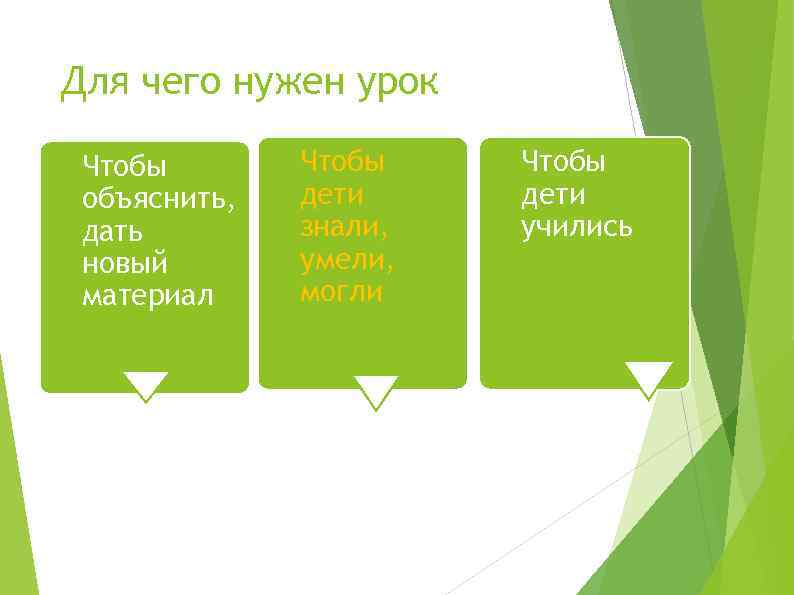 Для чего нужен урок

Чтобы объяснить, дать новый материал

Чтобы дети знали, умели, могли

Чтобы дети учились